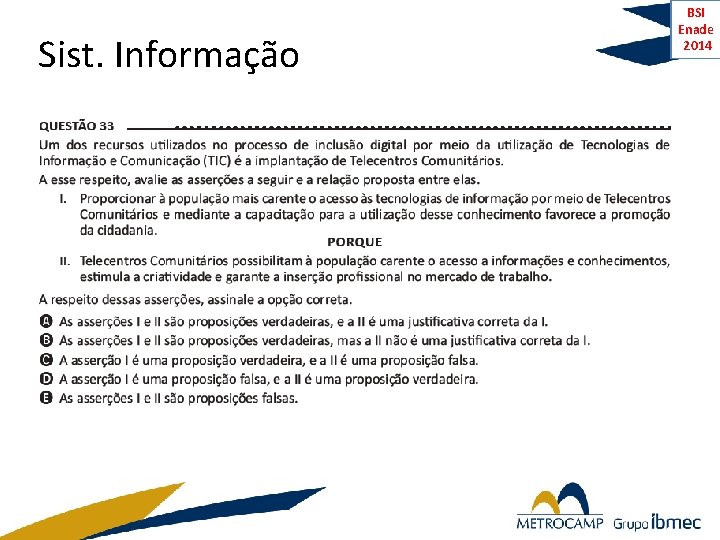 BSI
Enade
2014

Sist. Informação

QUESTÃO 33

Um dos recursos utilizados no processo de inclusão digital por meio da utilização de Tecnologias de Informação e Comunicação (TIC) é a implantação de Telecentros Comunitários.

A esse respeito, avalie as asserções a seguir e a relação proposta entre elas.

I. Proporcionar à população mais carente o acesso às tecnologias de informação por meio de Telecentros Comunitários e mediante a capacitação para a utilização desse conhecimento favorece a promoção da cidadania.

PORQUE

II. Telecentros Comunitários possibilitam à população carente o acesso a informações e conhecimentos, estimula a criatividade e garante a inserção profissional no mercado de trabalho.

A respeito dessas asserções, assinale a opção correta.

A As asserções I e II são proposições verdadeiras, e a II é uma justificativa correta da I.
B As asserções I e II são proposições verdadeiras, mas a II não é uma justificativa correta da I.
C A asserção I é uma proposição verdadeira, e a II é uma proposição falsa.
D A asserção I é uma proposição falsa, e a II é uma proposição verdadeira.
E As asserções I e II são proposições falsas.

METROCAMP Grupo ibmec